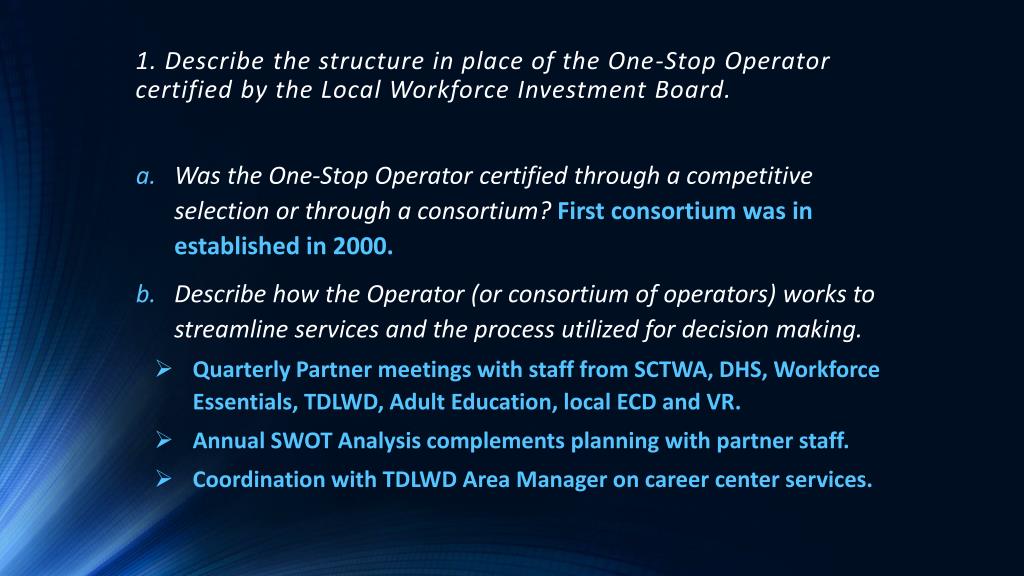 1. Describe the structure in place of the One-Stop Operator certified by the Local Workforce Investment Board.

a. Was the One-Stop Operator certified through a competitive selection or through a consortium? First consortium was in established in 2000.

b. Describe how the Operator (or consortium of operators) works to streamline services and the process utilized for decision making.

➢ Quarterly Partner meetings with staff from SCTWA, DHS, Workforce Essentials, TDLWD, Adult Education, local ECD and VR.

➢ Annual SWOT Analysis complements planning with partner staff.

➢ Coordination with TDLWD Area Manager on career center services.